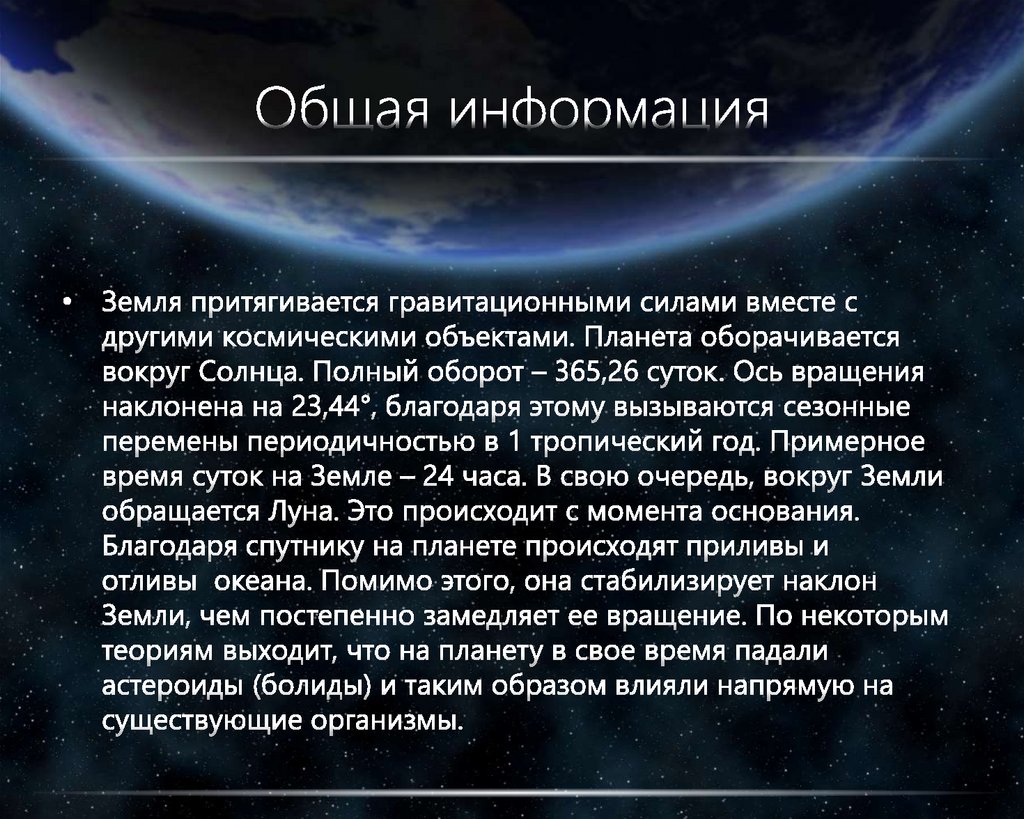 Общая информация

• Земля притягивается гравитационными силами вместе с другими космическими объектами. Планета оборачивается вокруг Солнца. Полный оборот – 365,26 суток. Ось вращения наклонена на 23,44°, благодаря этому вызываются сезонные перемены периодичностью в 1 тропический год. Примерное время суток на Земле – 24 часа. В свою очередь, вокруг Земли обращается Луна. Это происходит с момента основания. Благодаря спутнику на планете происходят приливы и отливы океана. Помимо этого, она стабилизирует наклон Земли, чем постепенно замедляет ее вращение. По некоторым теориям выходит, что на планету в свое время падали астероиды (болиды) и таким образом влияли напрямую на существующие организмы.